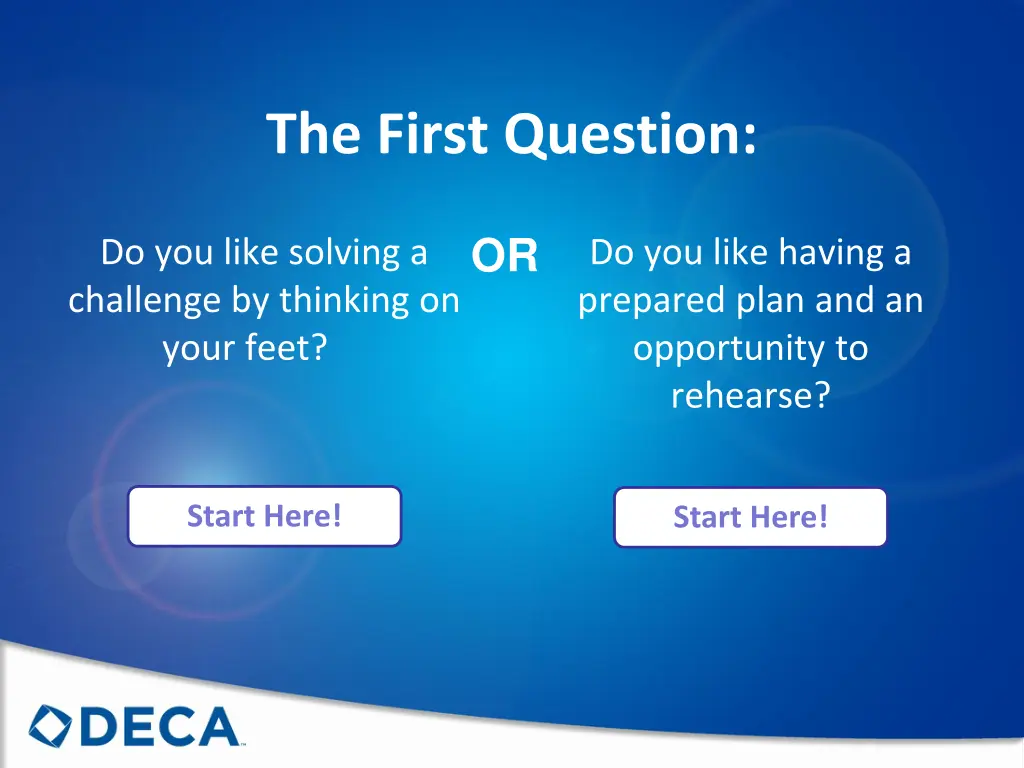 The First Question:

Do you like solving a challenge by thinking on your feet?

OR

Do you like having a prepared plan and an opportunity to rehearse?

Start Here!

Start Here!

DECA